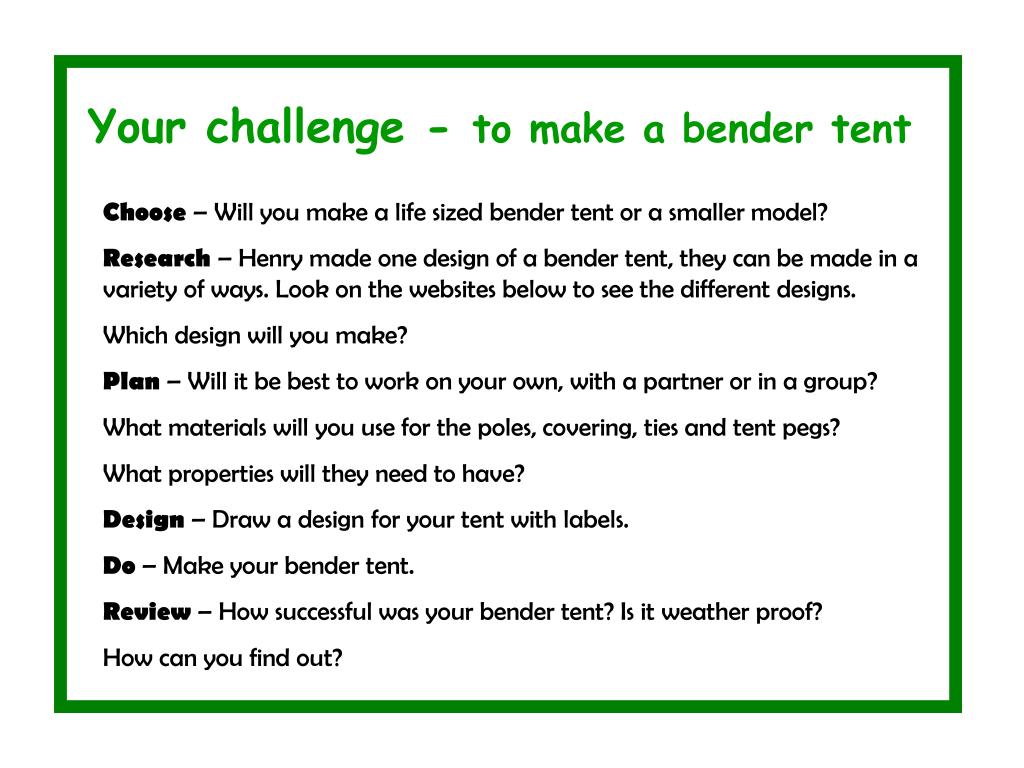 Your challenge - to make a bender tent

Choose – Will you make a life sized bender tent or a smaller model?

Research – Henry made one design of a bender tent, they can be made in a variety of ways. Look on the websites below to see the different designs.

Which design will you make?

Plan – Will it be best to work on your own, with a partner or in a group?

What materials will you use for the poles, covering, ties and tent pegs?

What properties will they need to have?

Design – Draw a design for your tent with labels.

Do – Make your bender tent.

Review – How successful was your bender tent? Is it weather proof?

How can you find out?